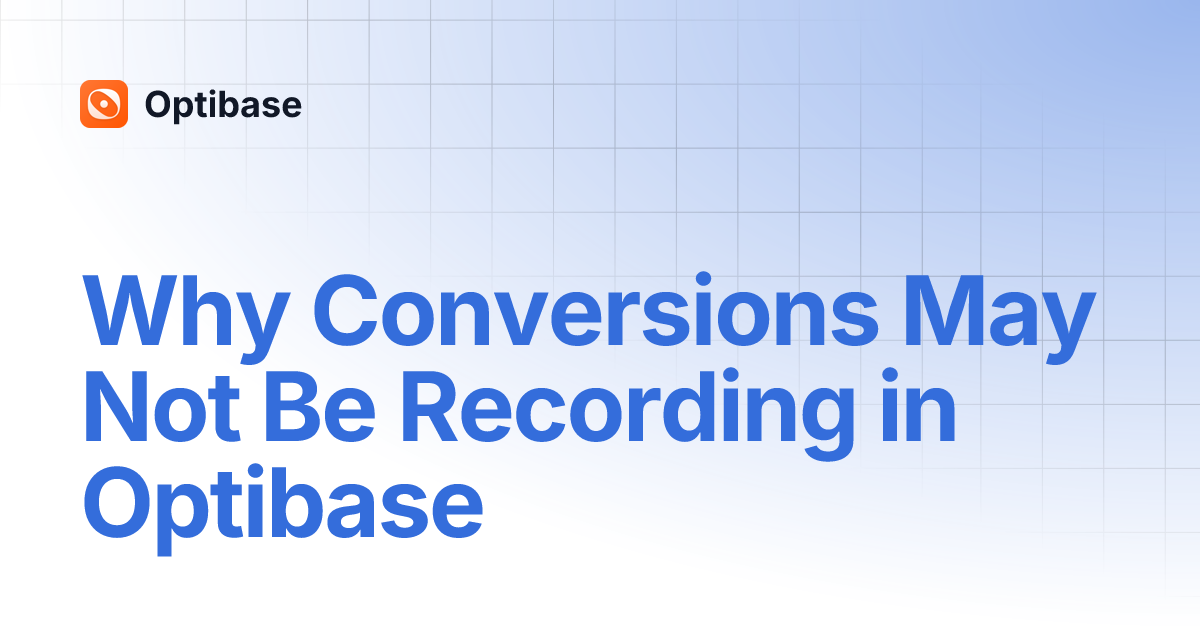 Optibase

Why Conversions May Not Be Recording in Optibase